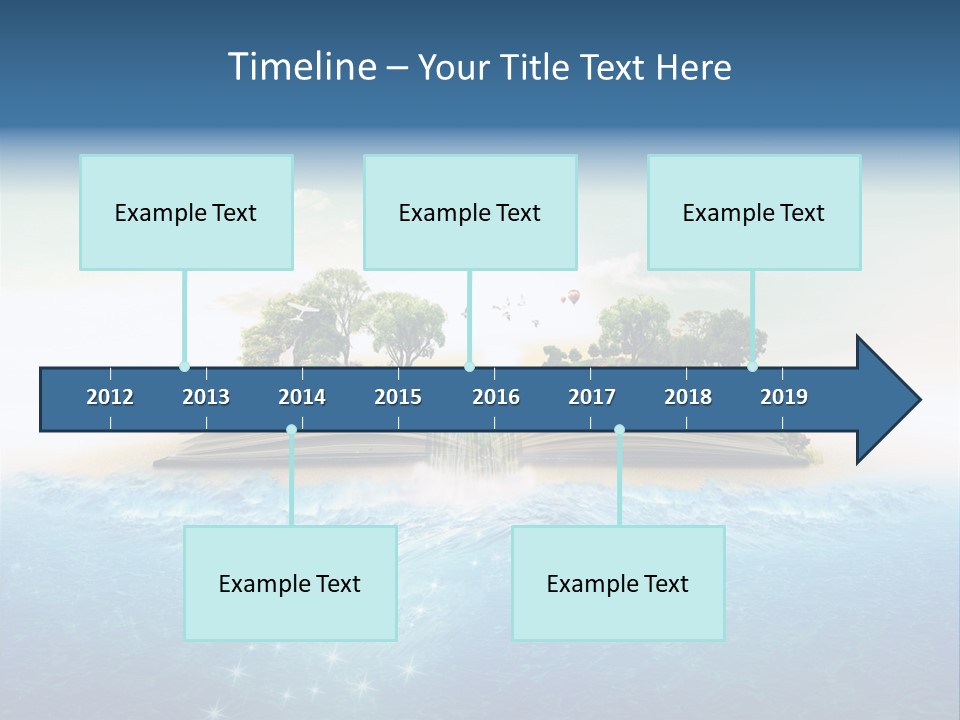 Timeline – Your Title Text Here

Example Text

Example Text

Example Text

2012 2013 2014 2015 2016 2017 2018 2019

Example Text

Example Text